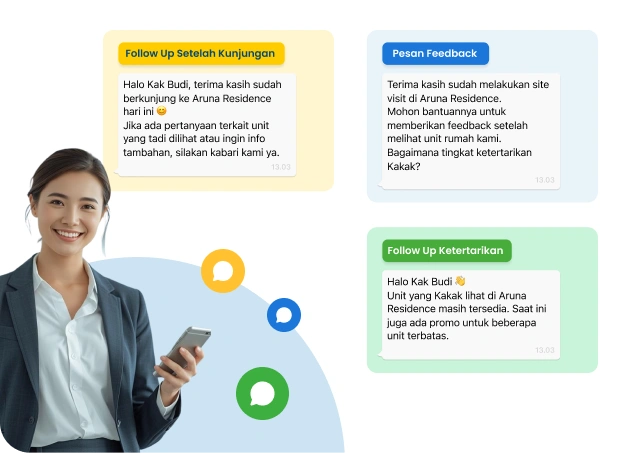 Follow Up Setelah Kunjungan

Halo Kak Budi, terima kasih sudah berkunjung ke Aruna Residence hari ini 😊
Jika ada pertanyaan terkait unit yang tadi dilihat atau ingin info tambahan, silakan kabari kami ya.
13.03

Pesan Feedback

Terima kasih sudah melakukan site visit di Aruna Residence.
Mohon bantuannya untuk memberikan feedback setelah melihat unit rumah kami.
Bagaimana tingkat ketertarikan Kakak?
13.03

Follow Up Ketertarikan

Halo Kak Budi 👋
Unit yang Kakak lihat di Aruna Residence masih tersedia. Saat ini juga ada promo untuk beberapa unit terbatas.
13.03